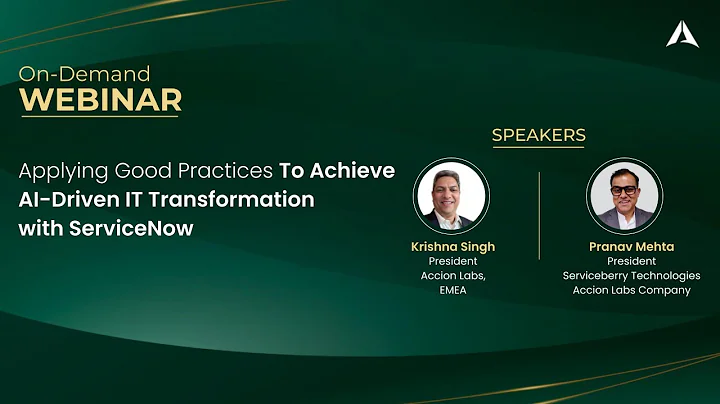 On-Demand
WEBINAR

Applying Good Practices To Achieve AI-Driven IT Transformation with ServiceNow

SPEAKERS

Krishna Singh
President
Accion Labs,
EMEA

Pranav Mehta
President
Serviceberry Technologies
Accion Labs Company